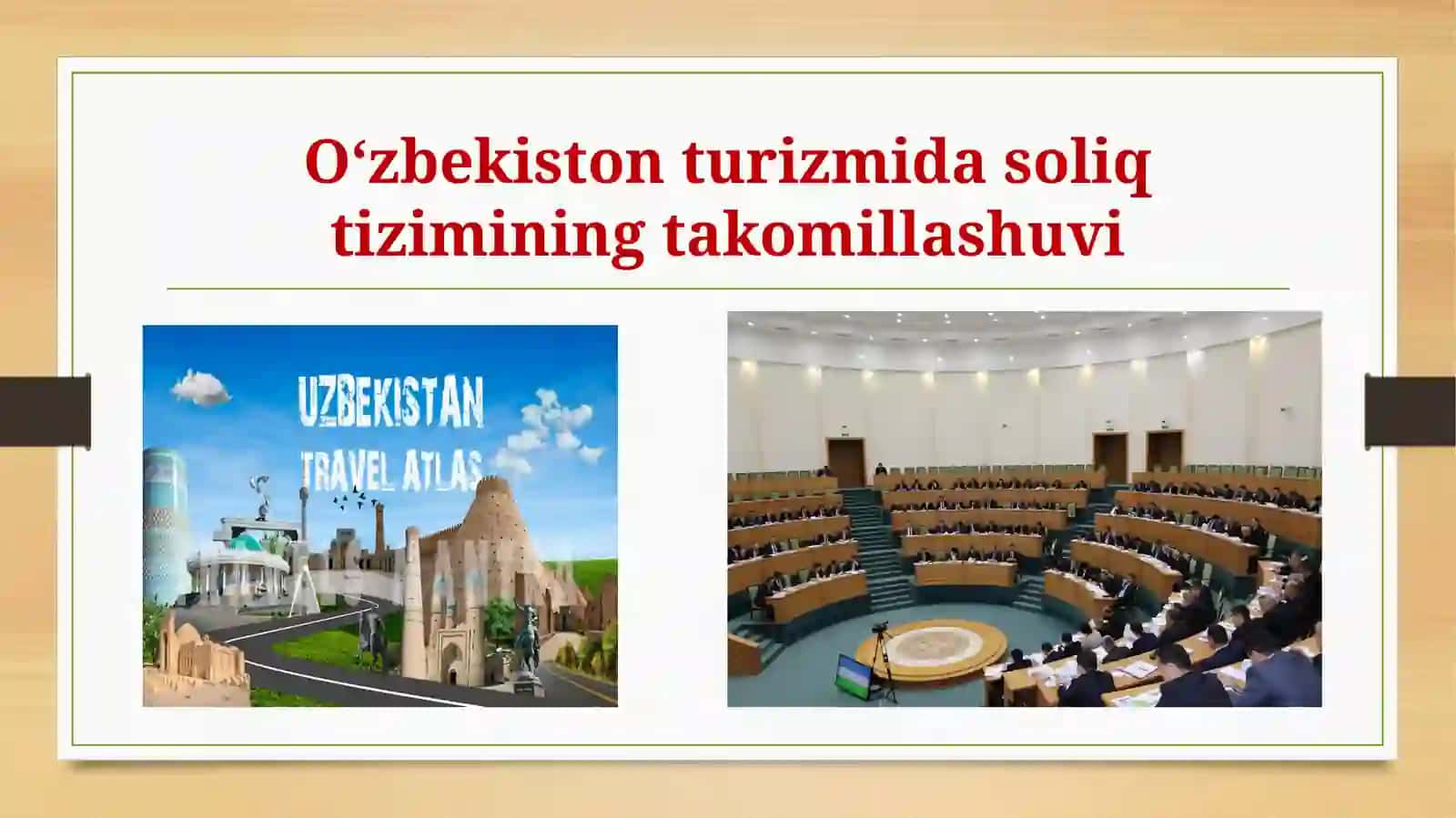 O‘zbekiston turizmida soliq tizimining takomillashuvi

UZBEKISTAN
TRAVEL ATLAS